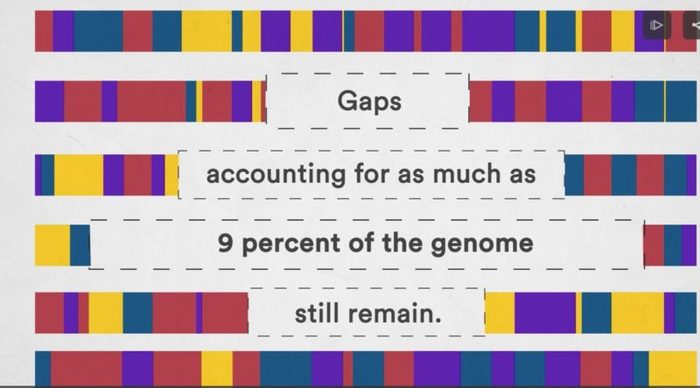 Gaps

accounting for as much as

9 percent of the genome

still remain.